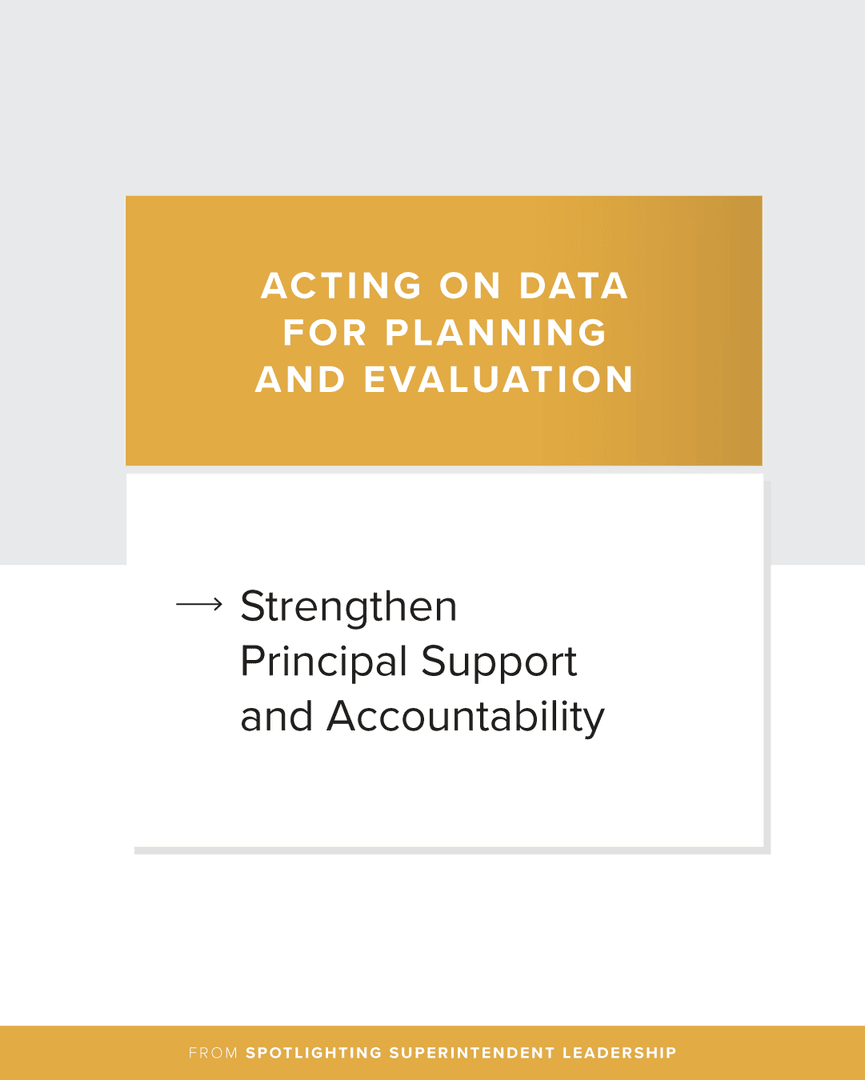 ACTING ON DATA FOR PLANNING AND EVALUATION

→ Strengthen Principal Support and Accountability

FROM SPOTLIGHTING SUPERINTENDENT LEADERSHIP